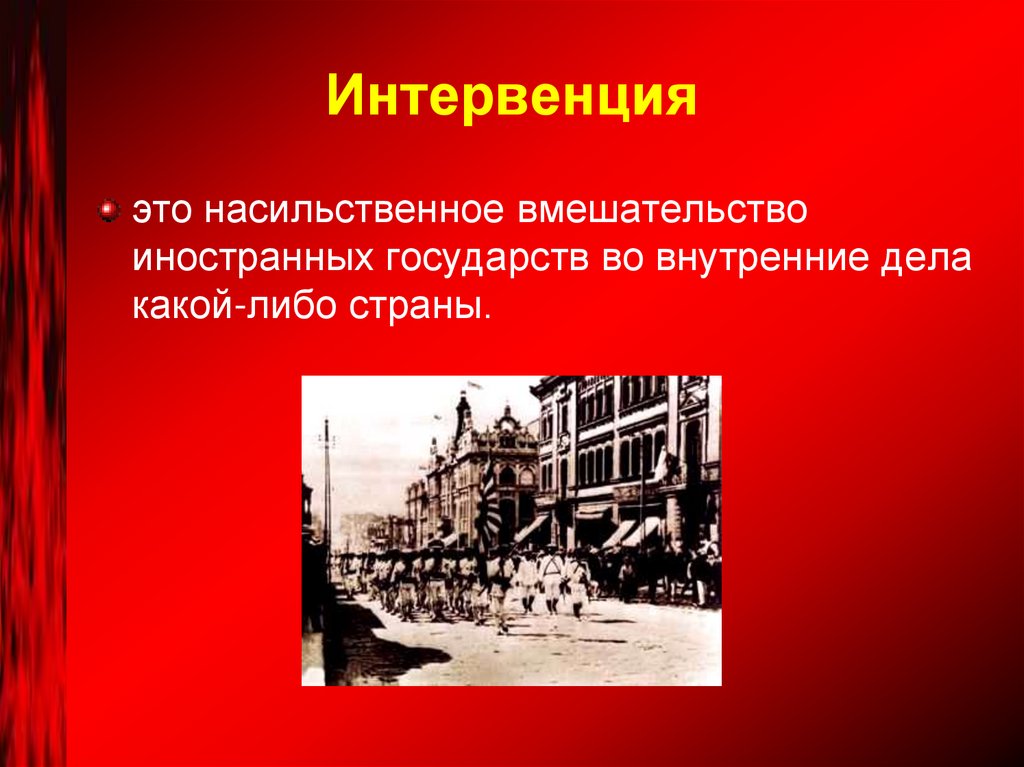 Интервенция

это насильственное вмешательство иностранных государств во внутренние дела какой-либо страны.